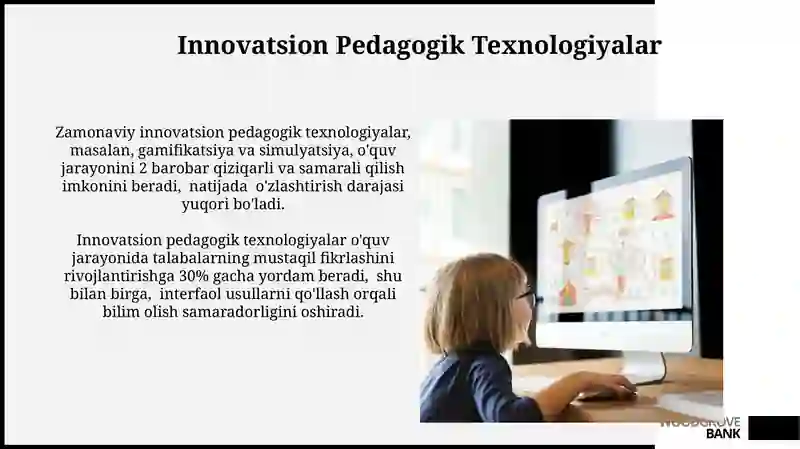 Innovatsion Pedagogik Texnologiyalar

Zamonaviy innovatsion pedagogik texnologiyalar, masalan, gamifikatsiya va simulyatsiya, o'quv jarayonini 2 barobar qiziqarli va samarali qilish imkonini beradi, natijada o'zlashtirish darajasi yuqori bo'ladi.

Innovatsion pedagogik texnologiyalar o'quv jarayonida talabalarning mustaqil fikrlashini rivojlantirishga 30% gacha yordam beradi, shu bilan birga, interfaol usullarni qo'llash orqali bilim olish samaradorligini oshiradi.

WOODGROVE BANK